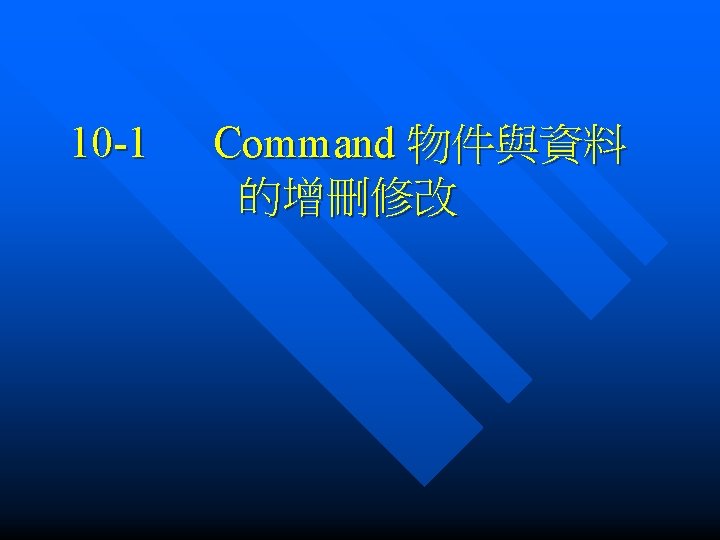 10-1 Command 物件與資料的增刪修改